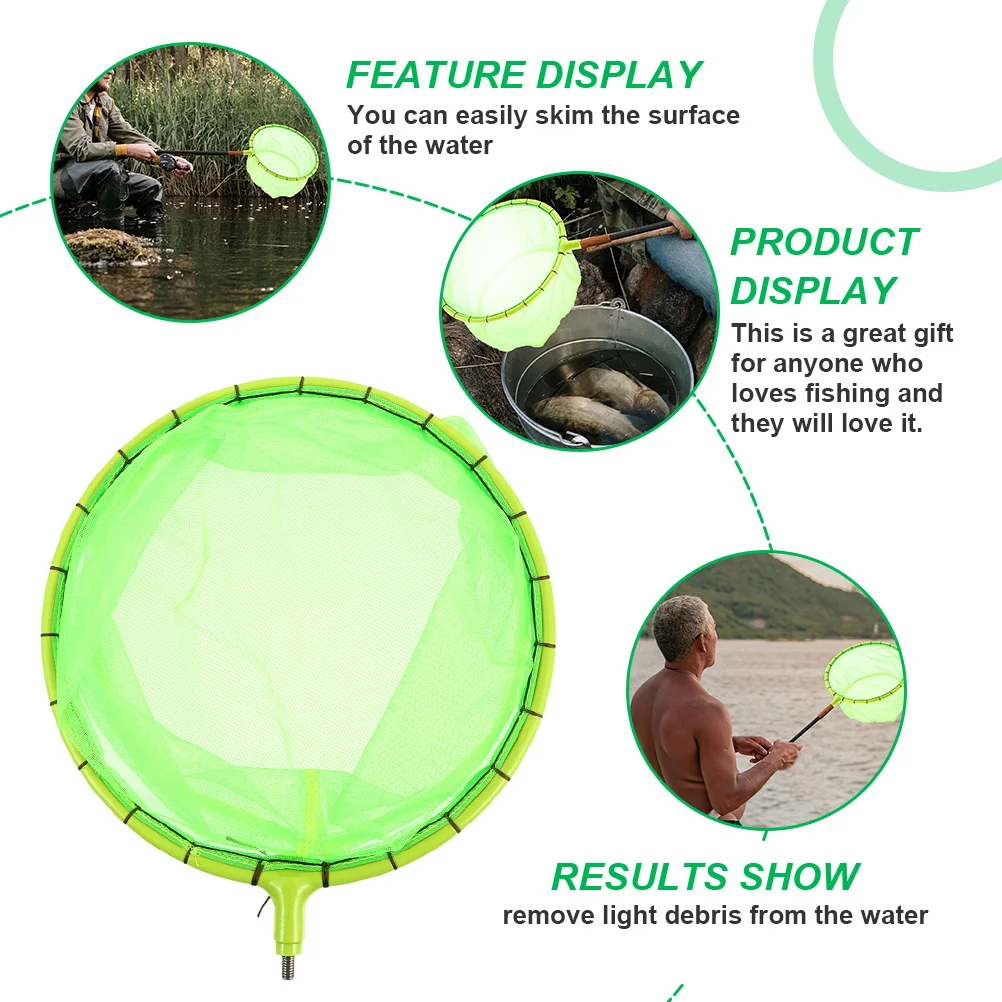 FEATURE DISPLAY
You can easily skim the surface of the water

PRODUCT DISPLAY
This is a great gift for anyone who loves fishing and they will love it.

RESULTS SHOW
remove light debris from the water